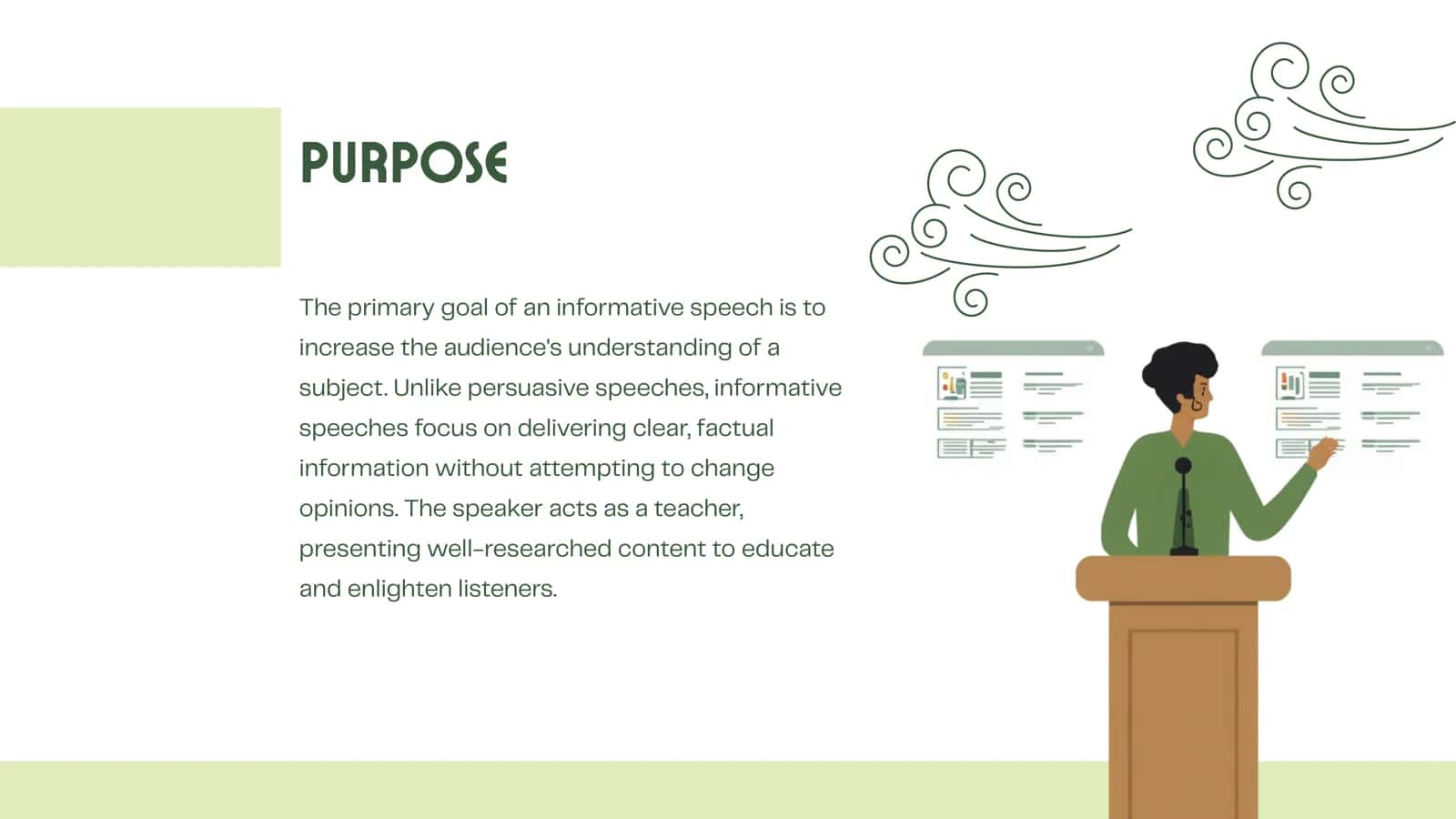 PURPOSE

The primary goal of an informative speech is to increase the audience's understanding of a subject. Unlike persuasive speeches, informative speeches focus on delivering clear, factual information without attempting to change opinions. The speaker acts as a teacher, presenting well-researched content to educate and enlighten listeners.